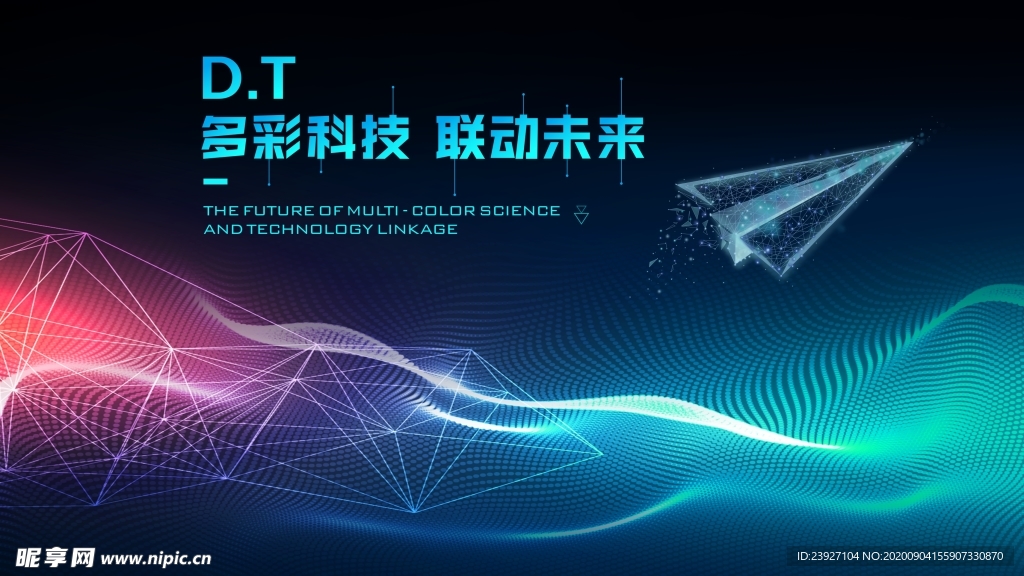 D.T
多彩科技 联动未来

THE FUTURE OF MULTI - COLOR SCIENCE AND TECHNOLOGY LINKAGE

昵享网 www.nipic.cn

ID:23927104 NO:20200904155907330870